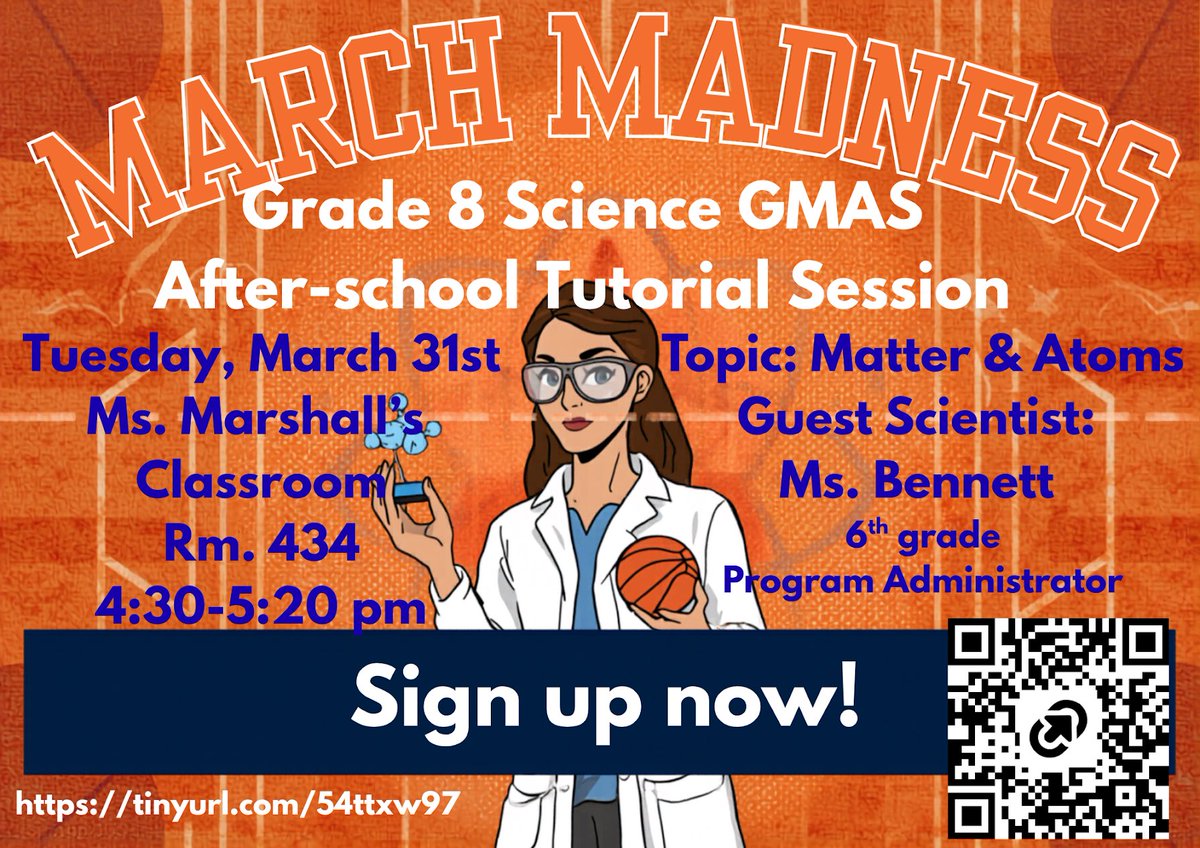 MARCH MADNESS

Grade 8 Science GMAS

After-school Tutorial Session

Tuesday, March 31st

Ms. Marshall's Classroom

Rm. 434

4:30-5:20 pm

Topic: Matter & Atoms

Guest Scientist:

Ms. Bennett

6$^{th}$ grade

Program Administrator

Sign up now!

https://tinyurl.com/54ttxw97